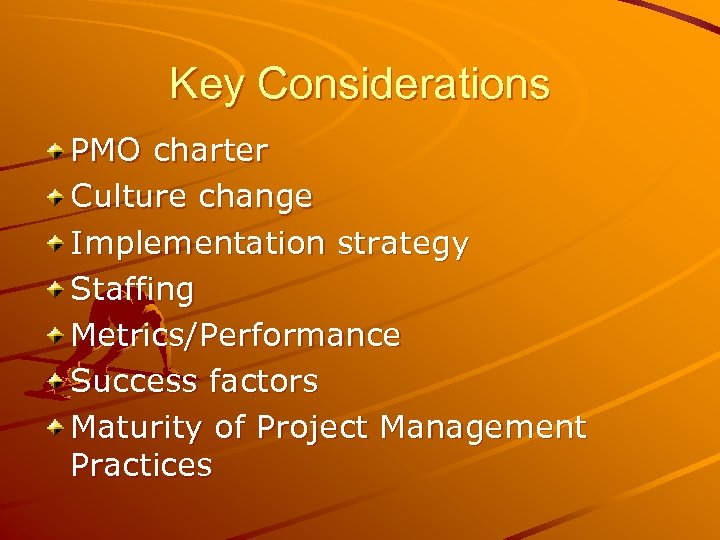 Key Considerations

PMO charter
Culture change
Implementation strategy
Staffing
Metrics/Performance
Success factors
Maturity of Project Management Practices